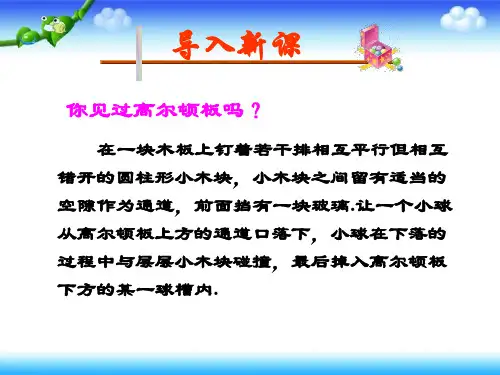 导入新课

你见过高尔顿板吗？

在一块木板上钉着若干排相互平行但相互错开的圆柱形小木块，小木块之间留有适当的空隙作为通道，前面挡有一块玻璃.让一个小球从高尔顿板上方的通道口落下，小球在下落的过程中与层层小木块碰撞，最后掉入高尔顿板下方的某一球槽内.